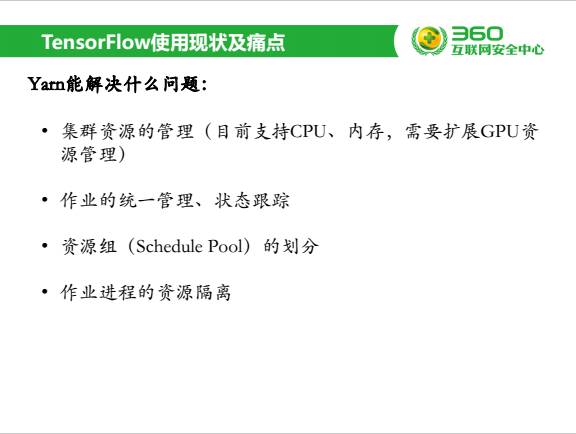 TensorFlow使用现状及痛点

360
互联网安全中心

Yarn能解决什么问题：

• 集群资源的管理（目前支持CPU、内存，需要扩展GPU资源管理）

• 作业的统一管理、状态跟踪

• 资源组（Schedule Pool）的划分

• 作业进程的资源隔离